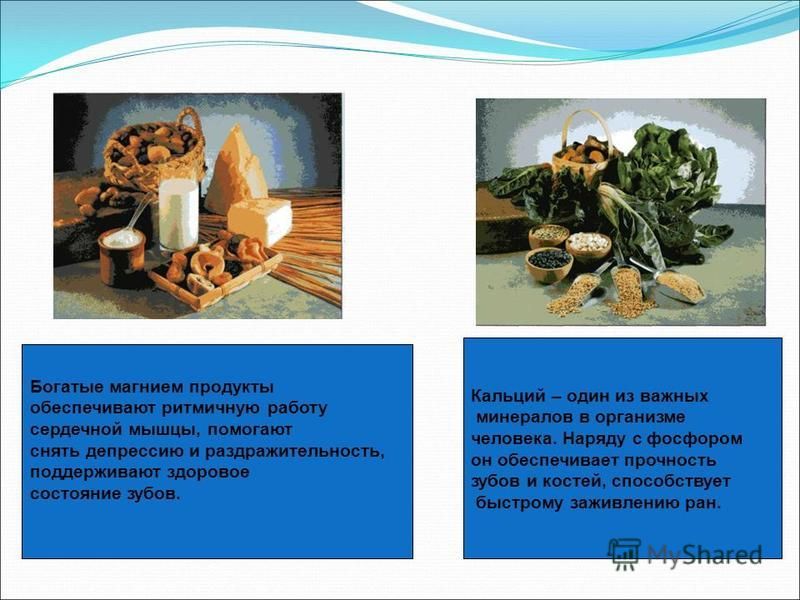 Богатые магнием продукты обеспечивают ритмичную работу сердечной мышцы, помогают снять депрессию и раздражительность, поддерживают здоровое состояние зубов.

Кальций – один из важных минералов в организме человека. Наряду с фосфором он обеспечивает прочность зубов и костей, способствует быстрому заживлению ран.

MyShared